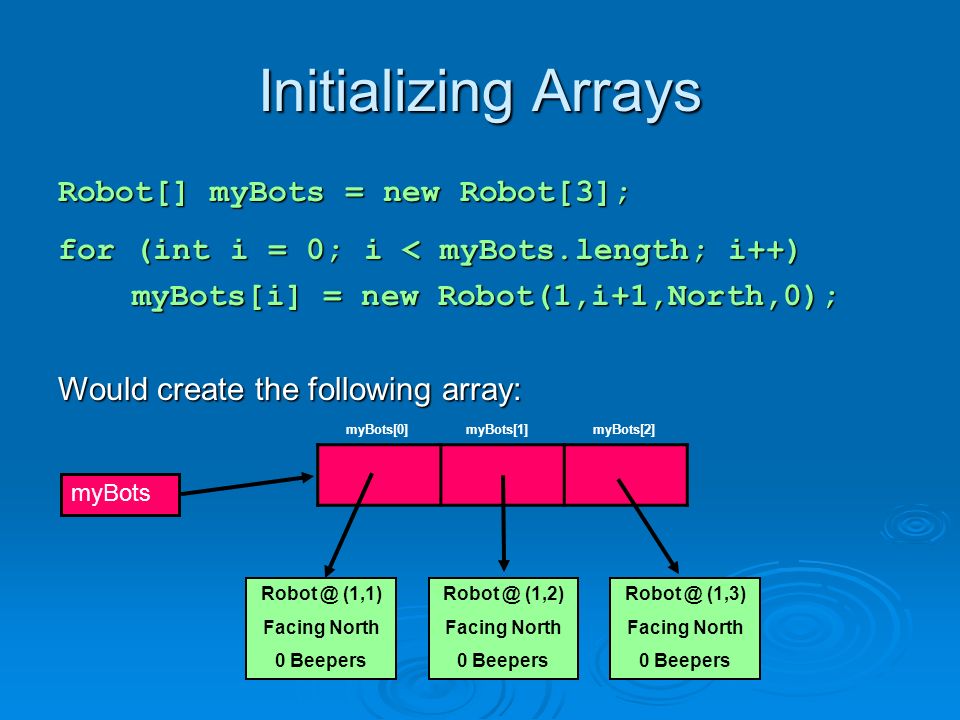 Initializing Arrays

Robot[] myBots = new Robot[3];

for (int i = 0; i < myBots.length; i++)
    myBots[i] = new Robot(1,i+1,North,0);

Would create the following array:

myBots[0]
myBots[1]
myBots[2]

myBots

Robot @ (1,1)
Facing North
0 Beepers

Robot @ (1,2)
Facing North
0 Beepers

Robot @ (1,3)
Facing North
0 Beepers